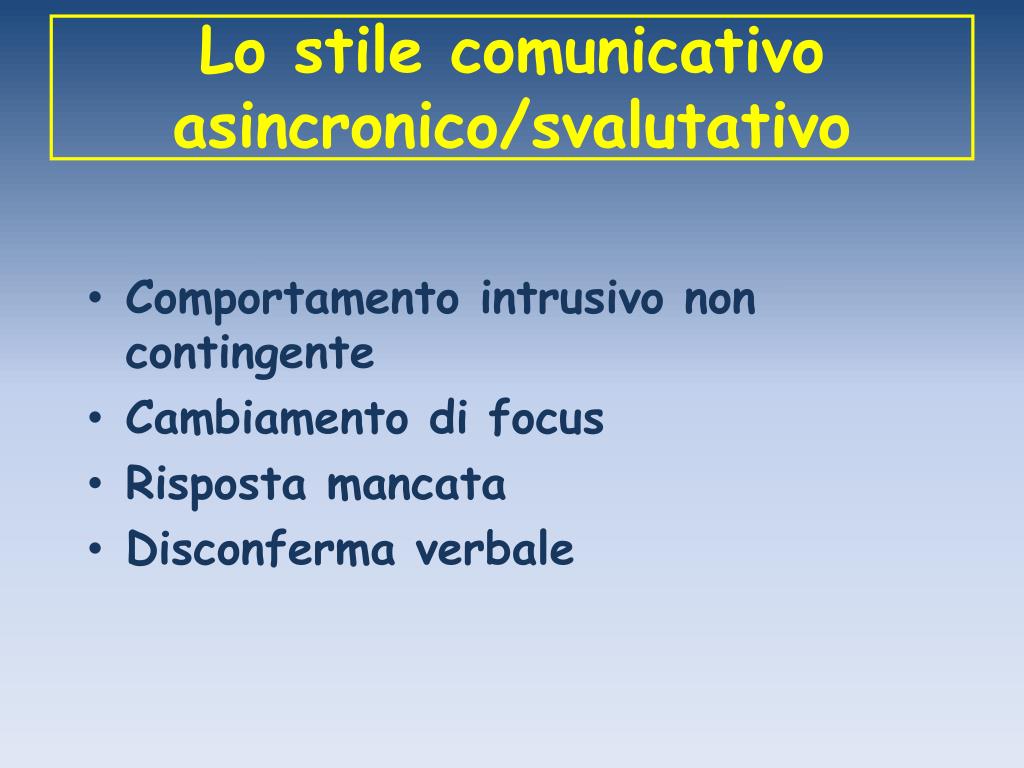 Lo stile comunicativo asincronico/svalutativo

• Comportamento intrusivo non contingente
• Cambiamento di focus
• Risposta mancata
• Disconferma verbale